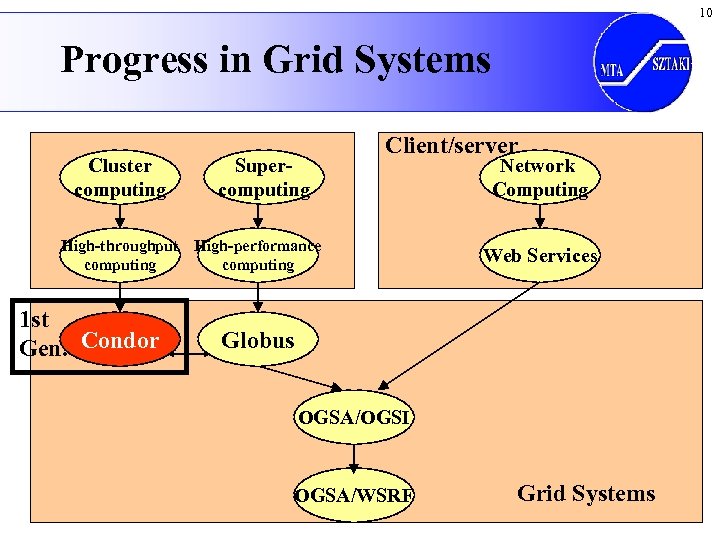 10

Progress in Grid Systems

MTA SZTAKI

Cluster computing

Super-computing

High-throughput computing

High-performance computing

Client/server

Network Computing

Web Services

1st Gen.

Condor

Globus

OGSA/OGSI

OGSA/WSRF

Grid Systems